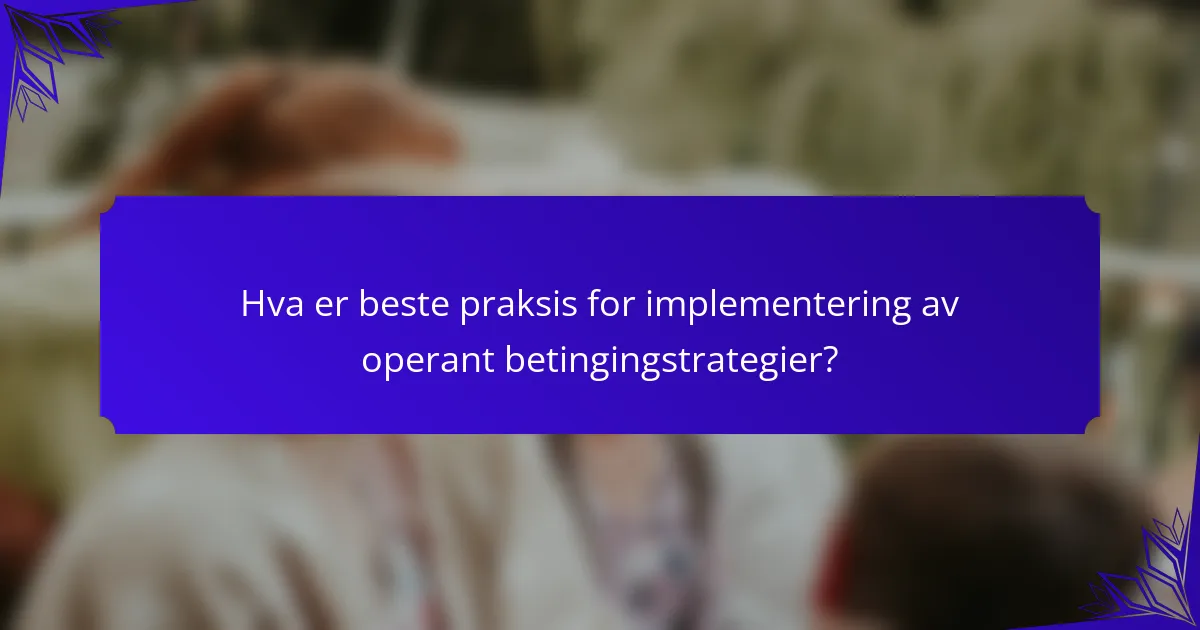 Hva er beste praksis for implementering av operant betingingstrategier?